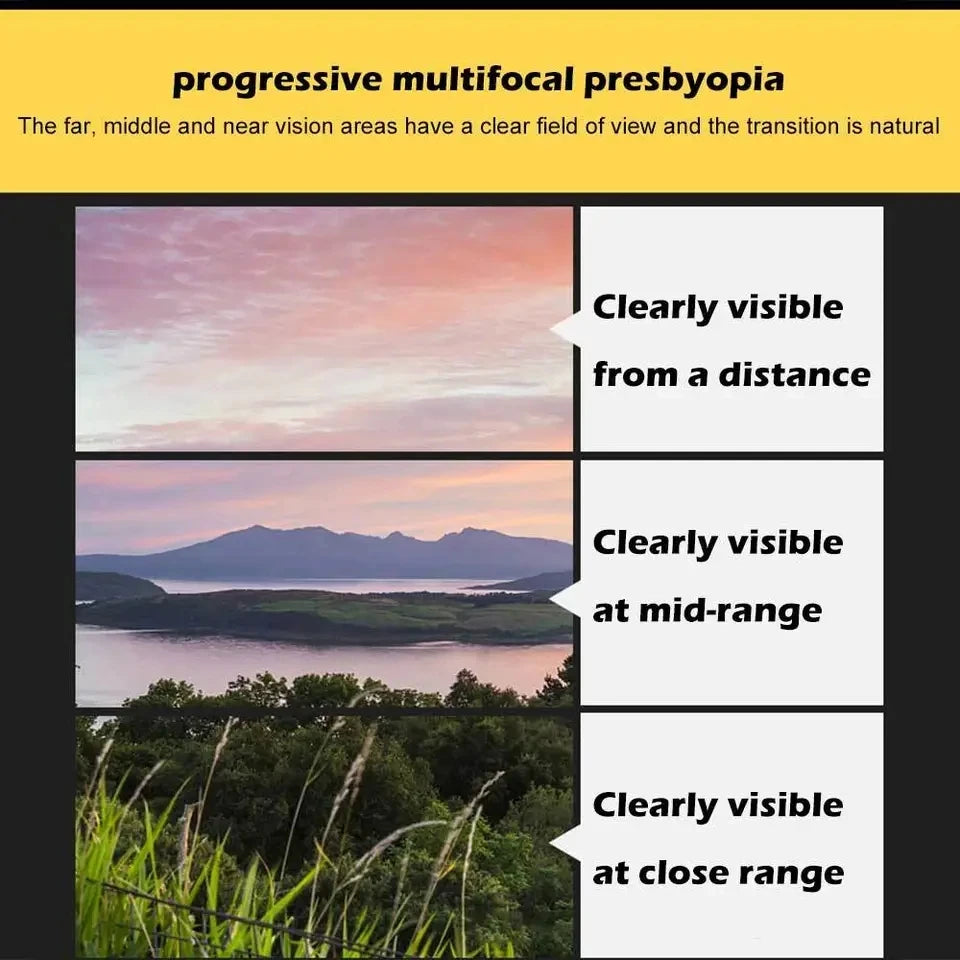 progressive multifocal presbyopia

The far, middle and near vision areas have a clear field of view and the transition is natural

Clearly visible from a distance

Clearly visible at mid-range

Clearly visible at close range